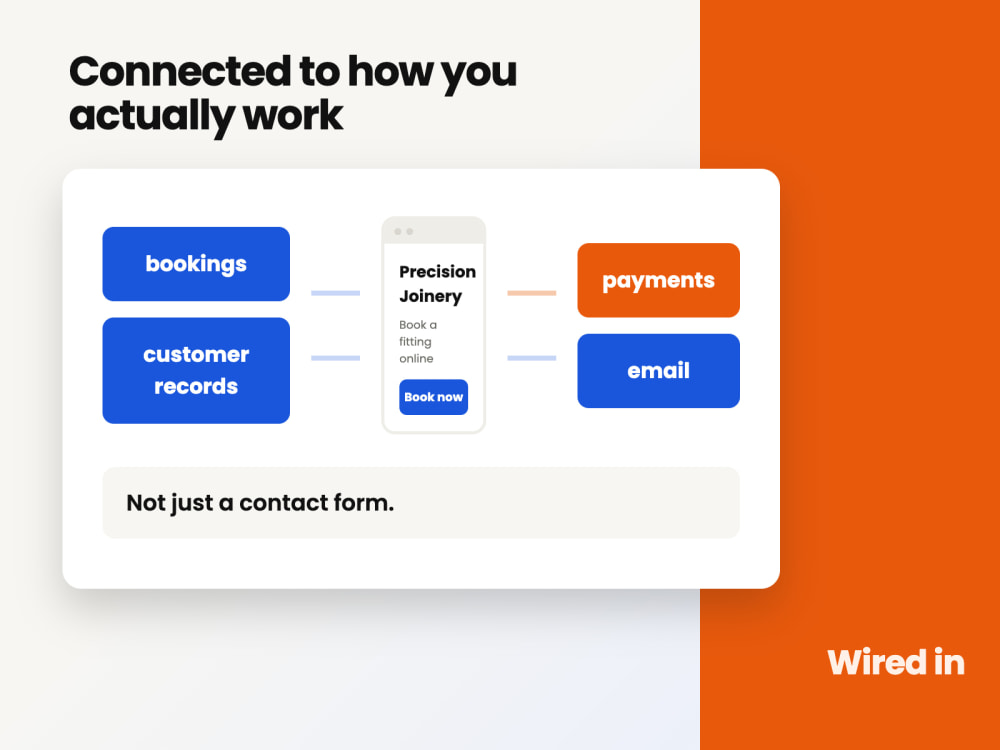 Connected to how you actually work

bookings

customer records

Precision Joinery

Book a fitting online

Book now

payments

email

Not just a contact form.

Wired in